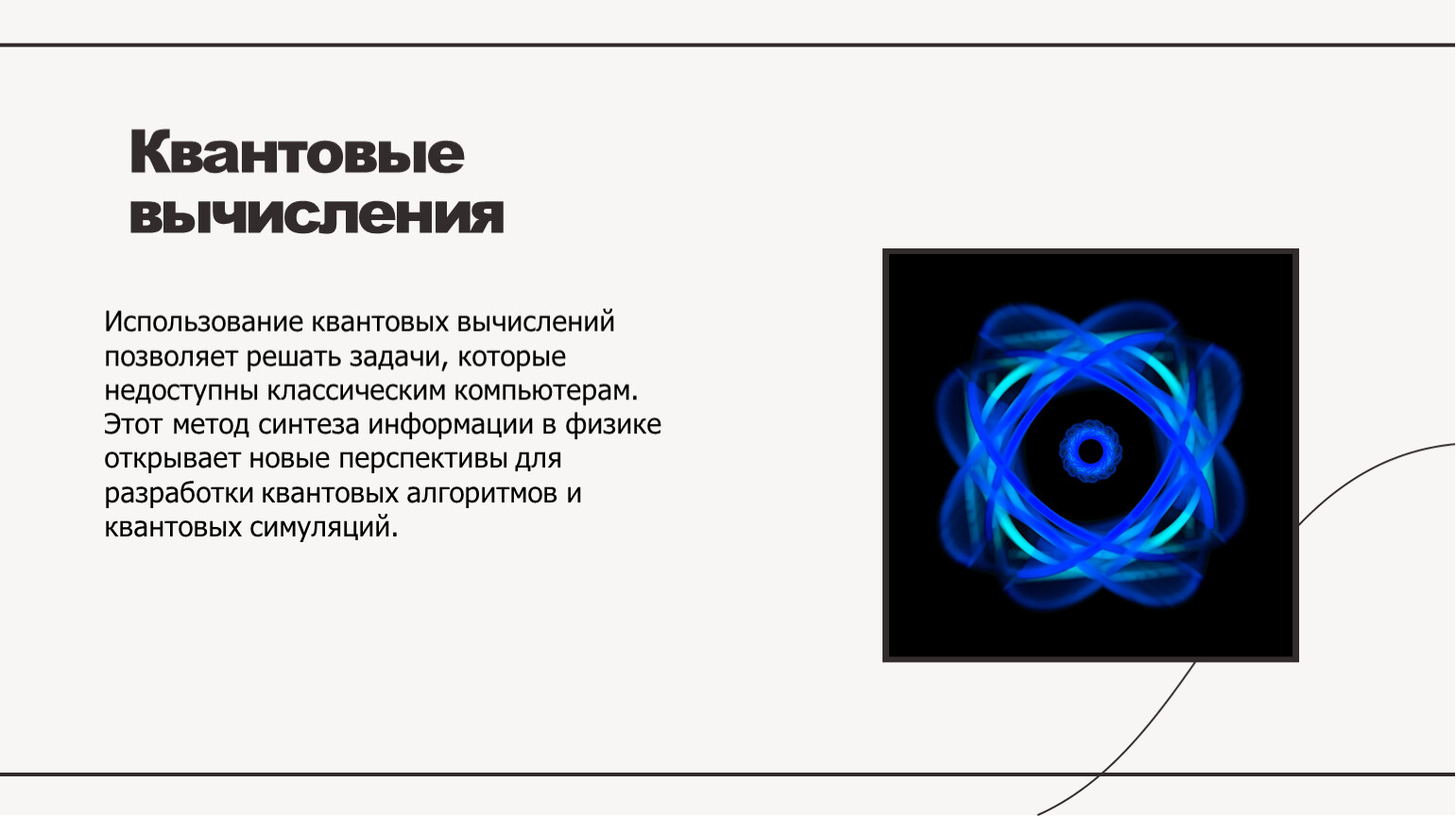 Квантовые вычисления

Использование квантовых вычислений позволяет решать задачи, которые недоступны классическим компьютерам. Этот метод синтеза информации в физике открывает новые перспективы для разработки квантовых алгоритмов и квантовых симуляций.